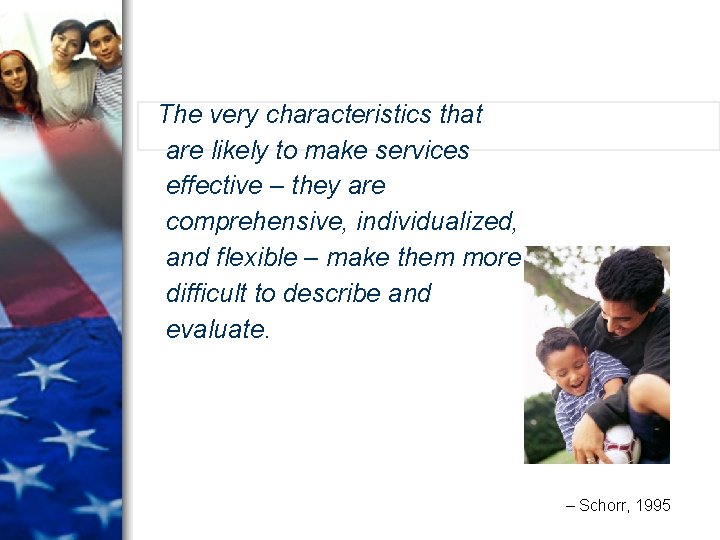 The very characteristics that are likely to make services effective – they are comprehensive, individualized, and flexible – make them more difficult to describe and evaluate.

– Schorr, 1995